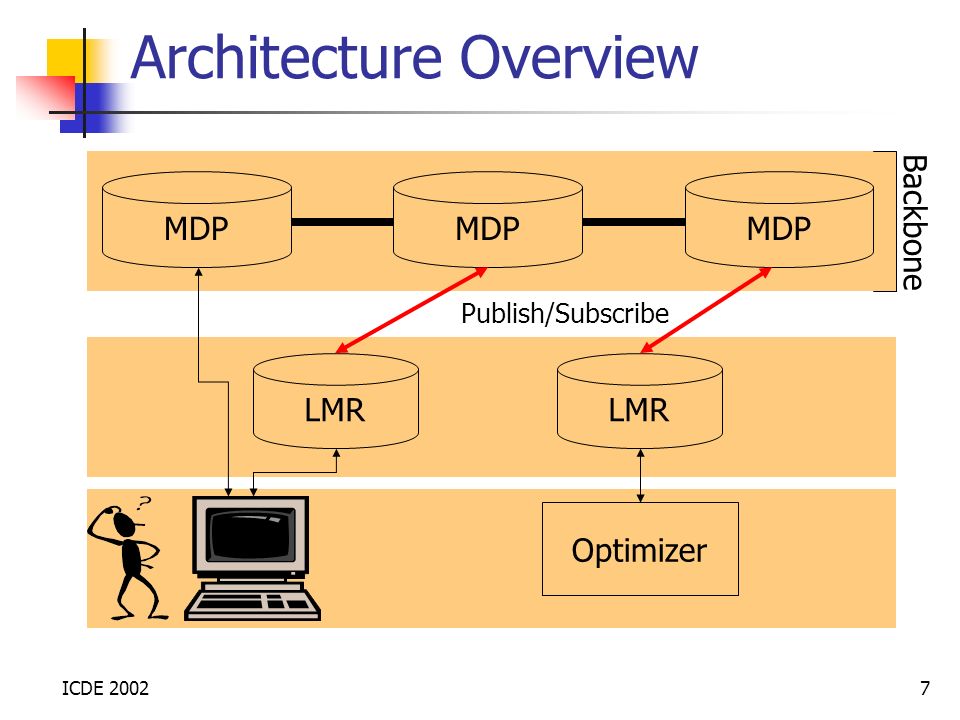 Architecture Overview

MDP

MDP

MDP

Backbone

Publish/Subscribe

LMR

LMR

?

Optimizer

ICDE 2002

7